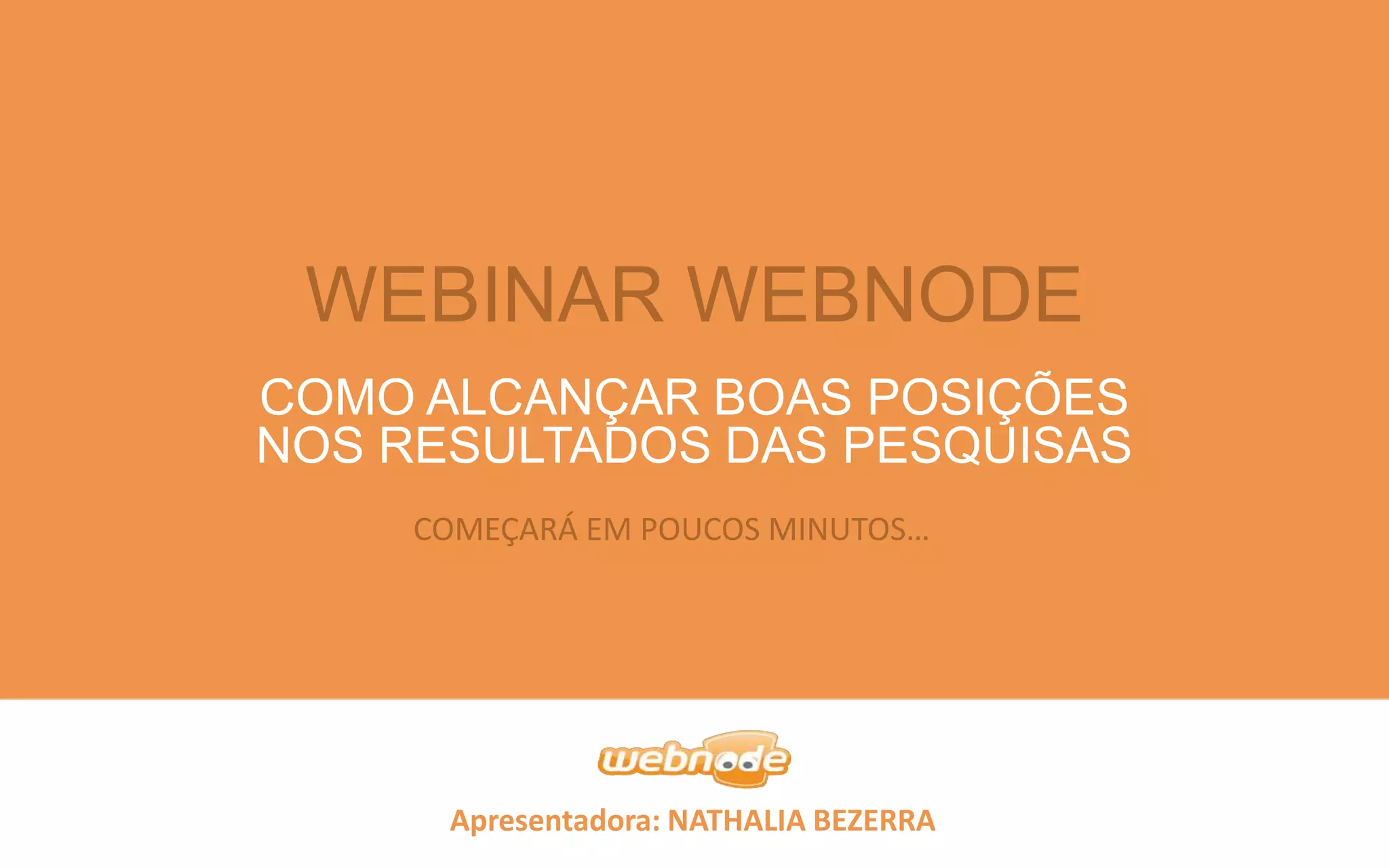 WEBINAR WEBNODE

COMO ALCANÇAR BOAS POSIÇÕES NOS RESULTADOS DAS PESQUISAS

COMEÇARÁ EM POUCOS MINUTOS...

webnode

Apresentadora: NATHALIA BEZERRA